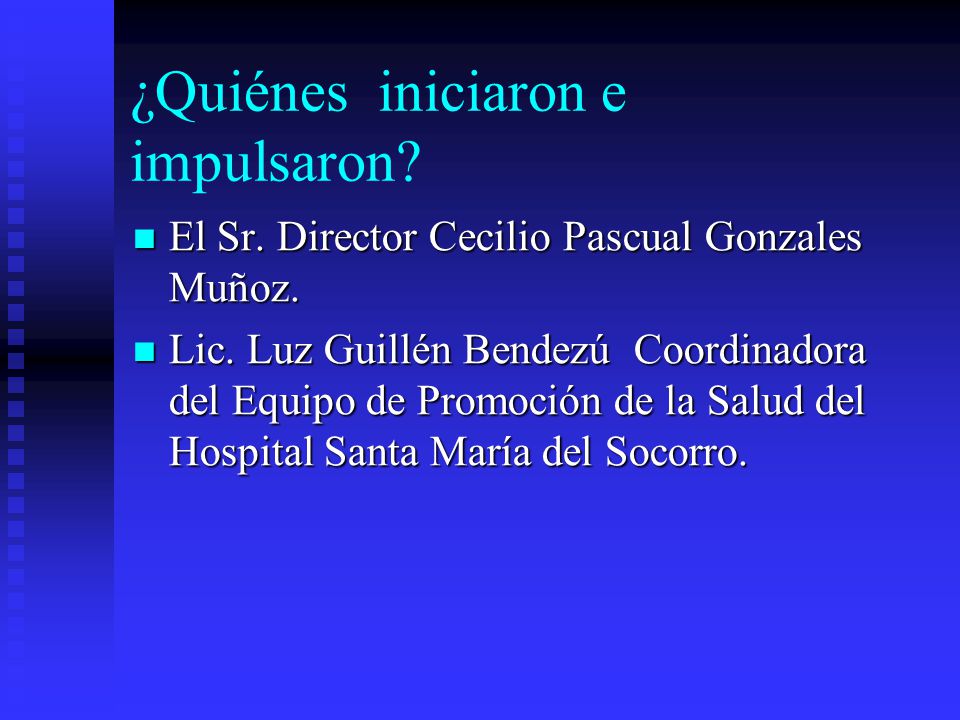 ¿Quiénes iniciaron e impulsaron?

- El Sr. Director Cecilio Pascual Gonzales Muñoz.
- Lic. Luz Guillén Bendezú Coordinadora del Equipo de Promoción de la Salud del Hospital Santa María del Socorro.